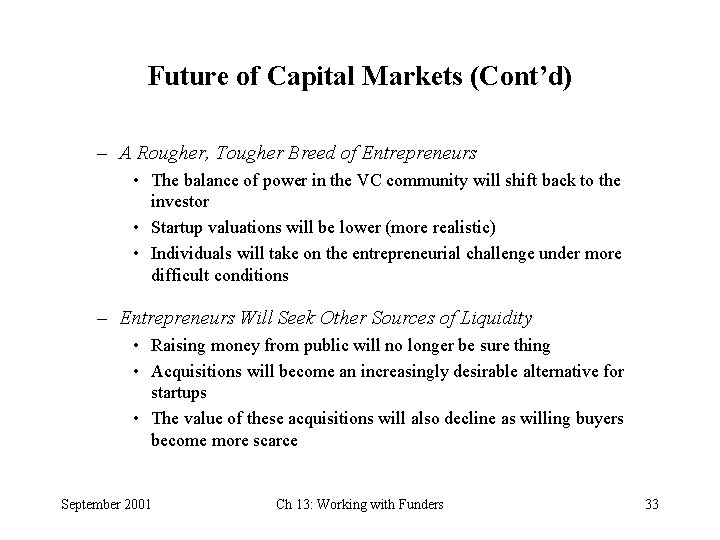 Future of Capital Markets (Cont'd)

– A Rougher, Tougher Breed of Entrepreneurs
• The balance of power in the VC community will shift back to the investor
• Startup valuations will be lower (more realistic)
• Individuals will take on the entrepreneurial challenge under more difficult conditions

– Entrepreneurs Will Seek Other Sources of Liquidity
• Raising money from public will no longer be sure thing
• Acquisitions will become an increasingly desirable alternative for startups
• The value of these acquisitions will also decline as willing buyers become more scarce

September 2001
Ch 13: Working with Funders
33